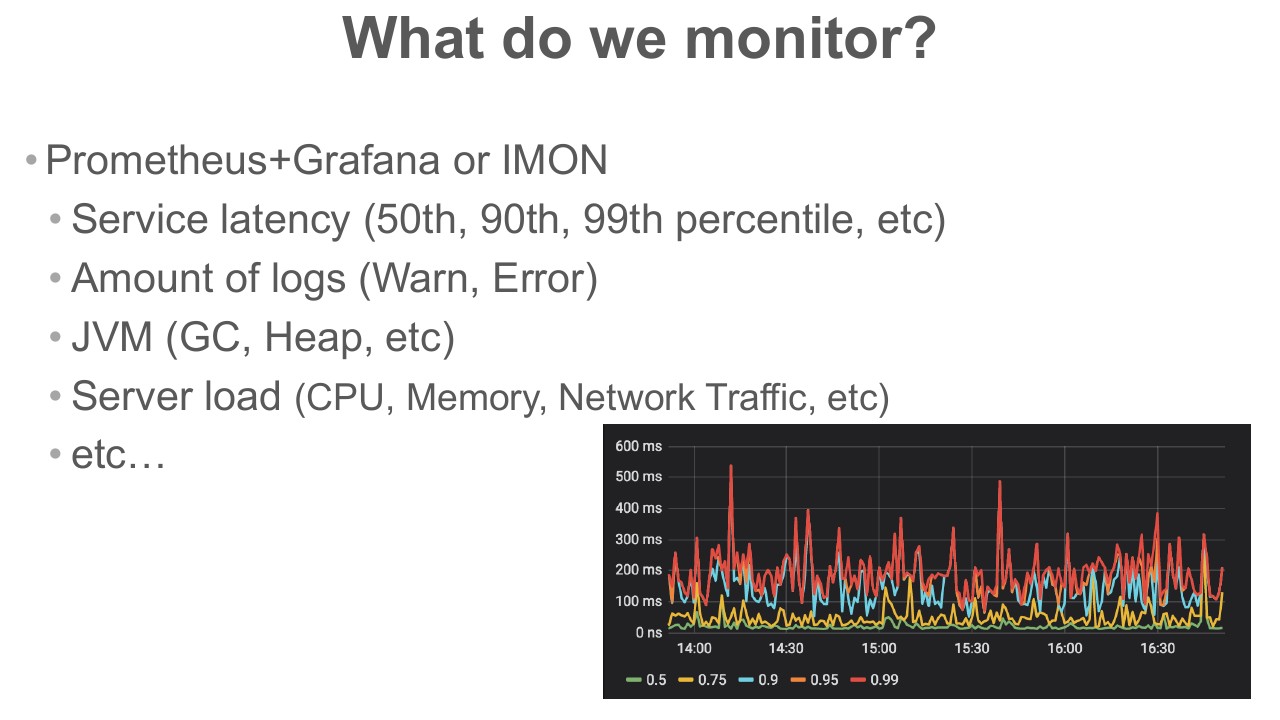 What do we monitor?

• Prometheus+Grafana or IMON
  • Service latency (50th, 90th, 99th percentile, etc)
  • Amount of logs (Warn, Error)
  • JVM (GC, Heap, etc)
  • Server load (CPU, Memory, Network Traffic, etc)
  • etc…

600 ms
500 ms
400 ms
300 ms
200 ms
100 ms
0 ns
14:00 14:30 15:00 15:30 16:00 16:30
0.5 0.75 0.9 0.95 0.99